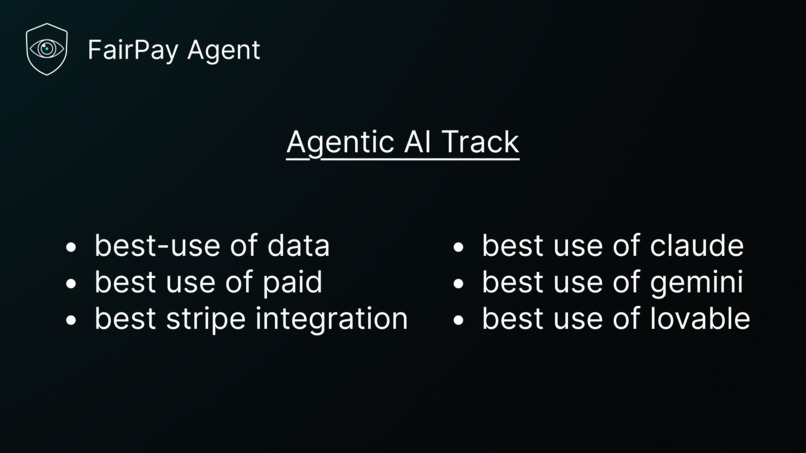 FairPay Agent

Agentic AI Track

- best-use of data
- best use of paid
- best stripe integration

- best use of claude
- best use of gemini
- best use of lovable